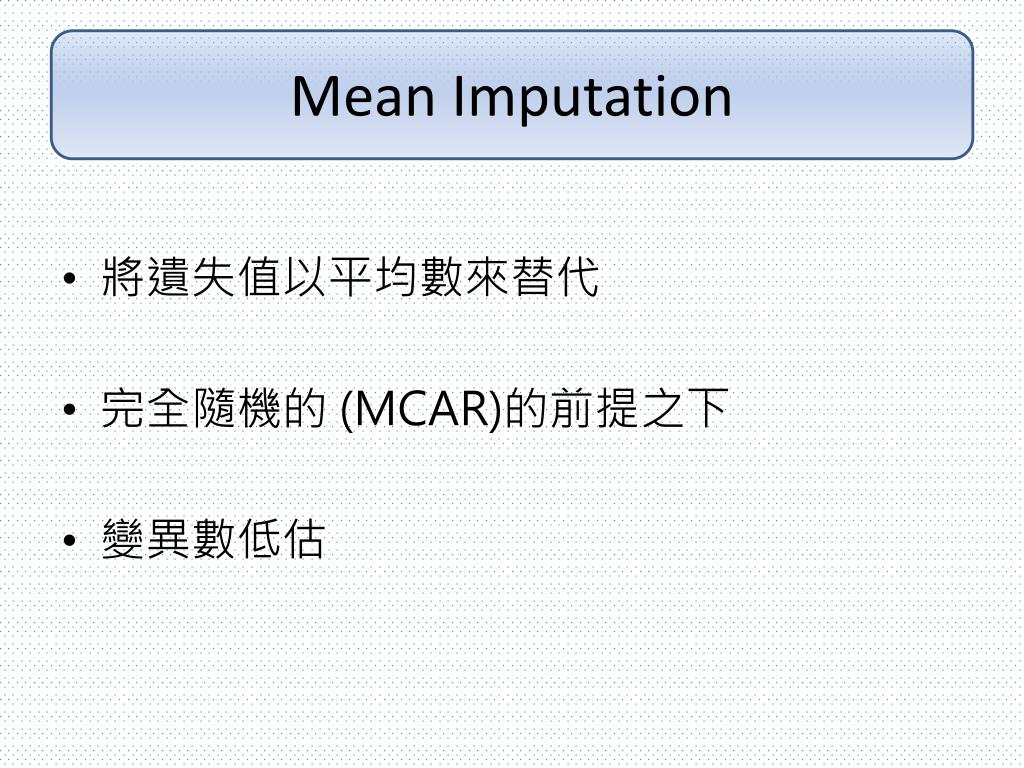 Mean Imputation

• 將遺失值以平均數來替代

• 完全隨機的 (MCAR)的前提之下

• 變異數低估